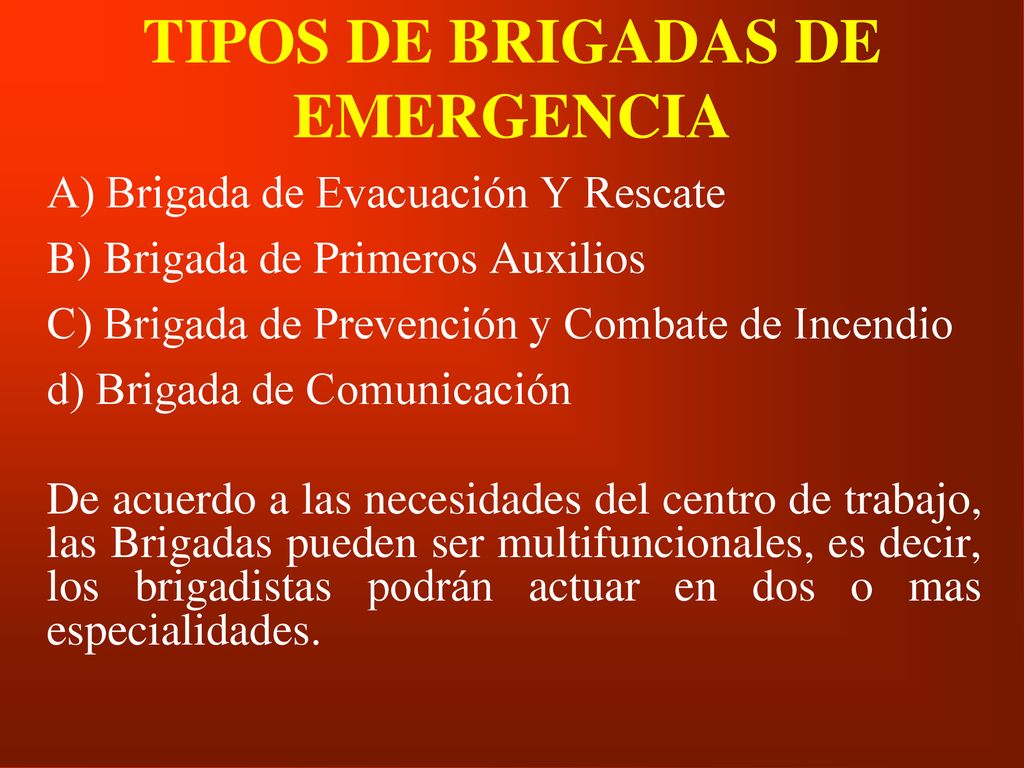 TIPOS DE BRIGADAS DE EMERGENCIA

A) Brigada de Evacuación Y Rescate

B) Brigada de Primeros Auxilios

C) Brigada de Prevención y Combate de Incendio

d) Brigada de Comunicación

De acuerdo a las necesidades del centro de trabajo, las Brigadas pueden ser multifuncionales, es decir, los brigadistas podrán actuar en dos o mas especialidades.